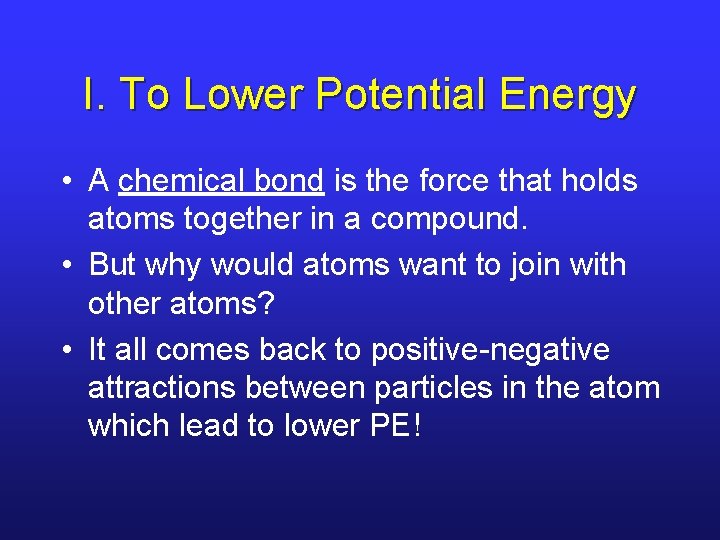 I. To Lower Potential Energy

• A chemical bond is the force that holds atoms together in a compound.
• But why would atoms want to join with other atoms?
• It all comes back to positive-negative attractions between particles in the atom which lead to lower PE!